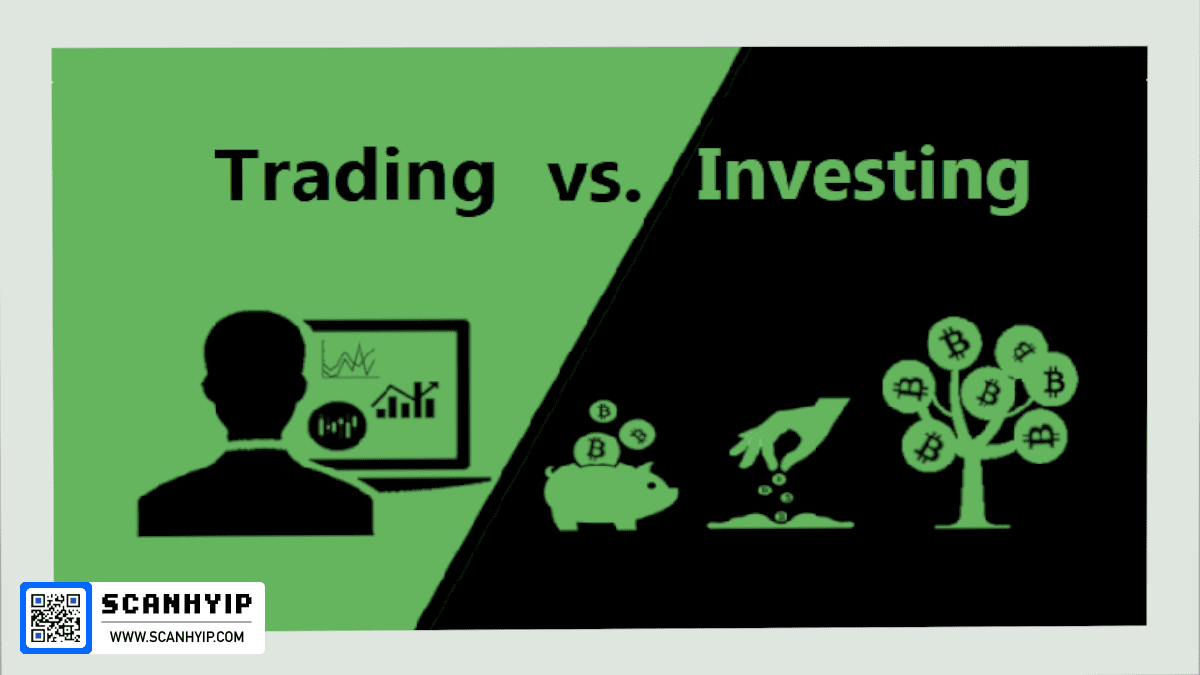 Trading vs. Investing

SCANHYIP
WWW.SCANHYIP.COM